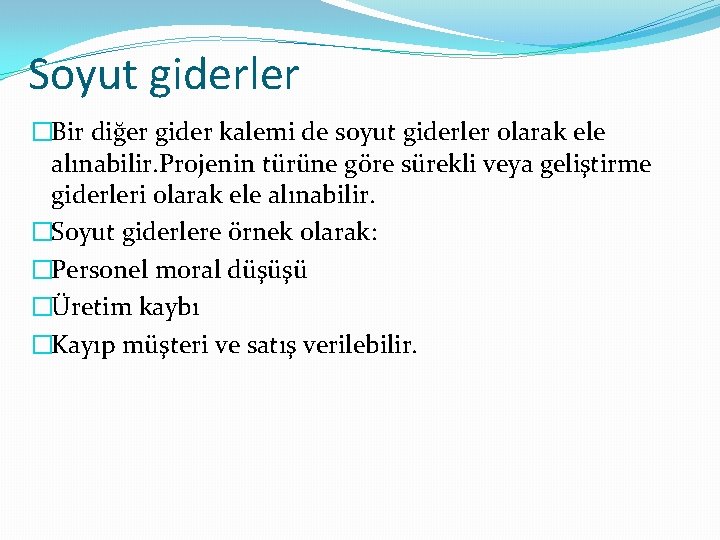 Soyut giderler

Bir diğer gider kalemi de soyut giderler olarak ele alınabilir.Projenin türüne göre sürekli veya geliştirme giderleri olarak ele alınabilir.

Soyut giderlere örnek olarak:

Personel moral düşüşü

Üretim kaybı

Kayıp müşteri ve satış verilebilir.